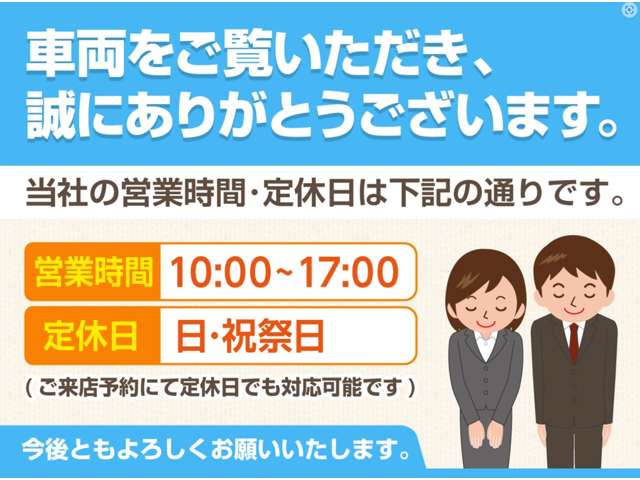 車両をご覧いただき、
誠にありがとうございます。

当社の営業時間・定休日は下記の通りです。

営業時間 10:00~17:00
定休日 日・祝祭日

(ご来店予約にて定休日でも対応可能です)

今後ともよろしくお願いいたします。